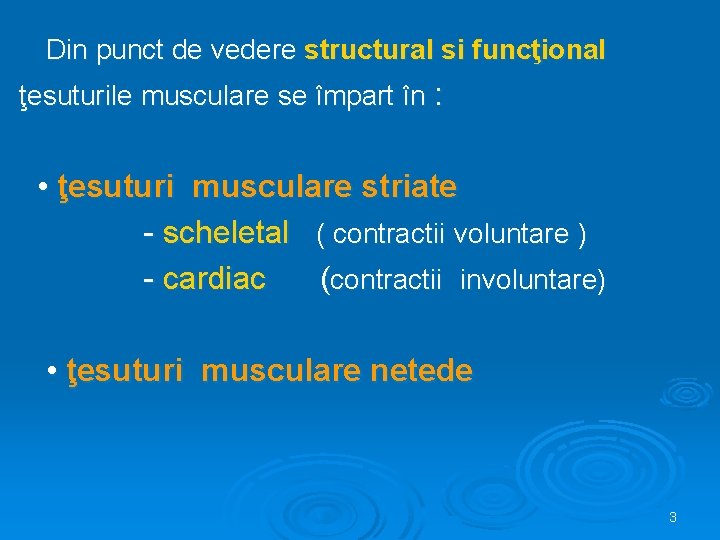 Din punct de vedere structural si funcţional ţesuturile musculare se împart în :

• ţesuturi musculare striate

- scheletal ( contractii voluntare )

- cardiac (contractii involuntare)

• ţesuturi musculare netede

3